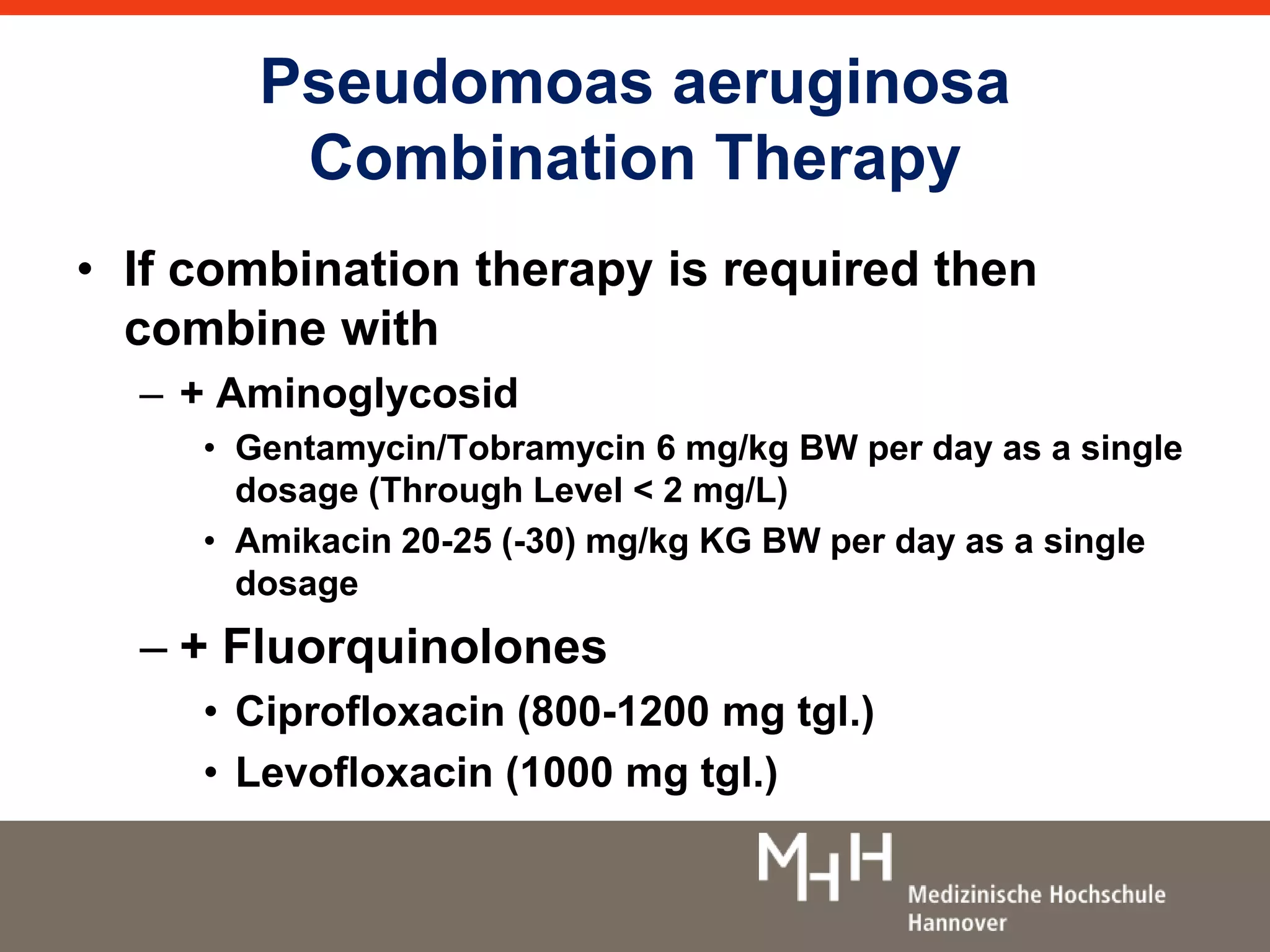 Pseudomoas aeruginosa
Combination Therapy

• If combination therapy is required then combine with
– + Aminoglycosid
• Gentamycin/Tobramycin 6 mg/kg BW per day as a single dosage (Through Level < 2 mg/L)
• Amikacin 20-25 (-30) mg/kg KG BW per day as a single dosage
– + Fluorquinolones
• Ciprofloxacin (800-1200 mg tgl.)
• Levofloxacin (1000 mg tgl.)

MHH
Medizinische Hochschule Hannover